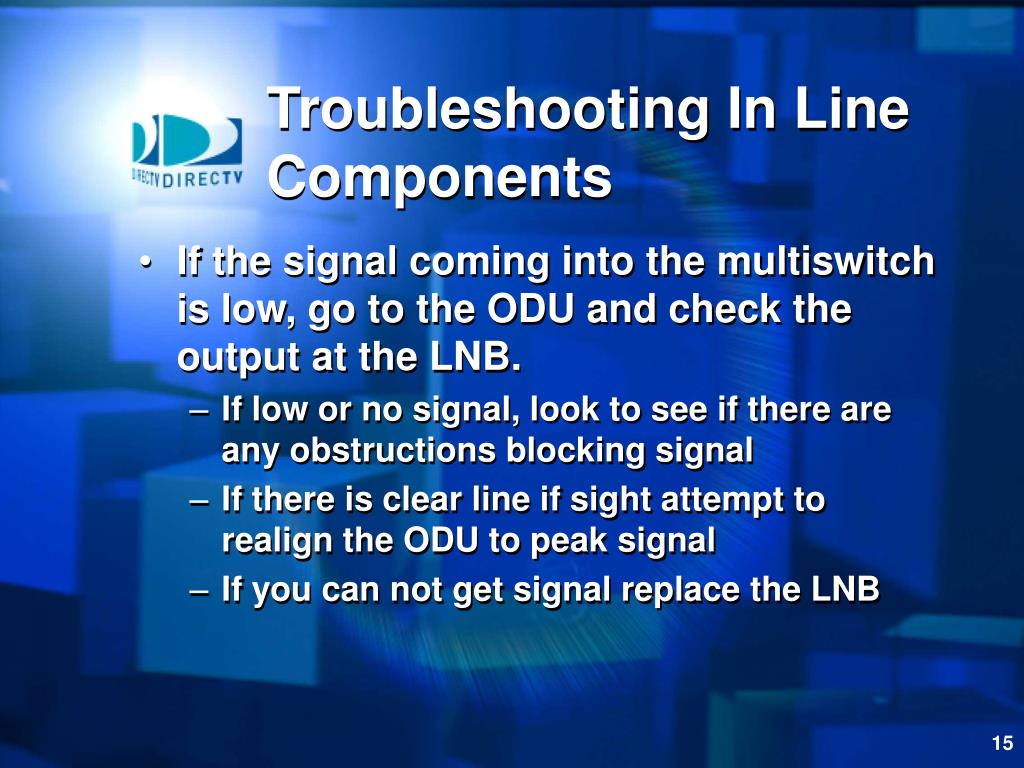 DIRECTV DIRECTV

Troubleshooting In Line Components

• If the signal coming into the multiswitch is low, go to the ODU and check the output at the LNB.
– If low or no signal, look to see if there are any obstructions blocking signal
– If there is clear line if sight attempt to realign the ODU to peak signal
– If you can not get signal replace the LNB

15